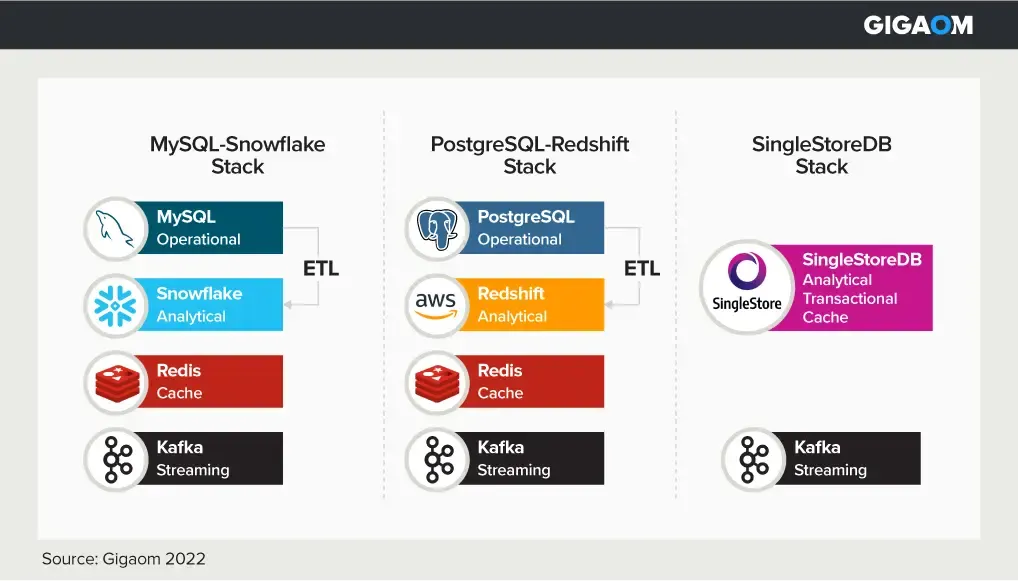 GIGAOM

MySQL-Snowflake Stack

MySQL
Operational

ETL

Snowflake
Analytical

Redis
Cache

Kafka
Streaming

PostgreSQL-Redshift Stack

PostgreSQL
Operational

ETL

aws

Redshift
Analytical

Redis
Cache

Kafka
Streaming

SingleStoreDB Stack

SingleStore

SingleStoreDB
Analytical
Transactional
Cache

Kafka
Streaming

Source: Gigaom 2022